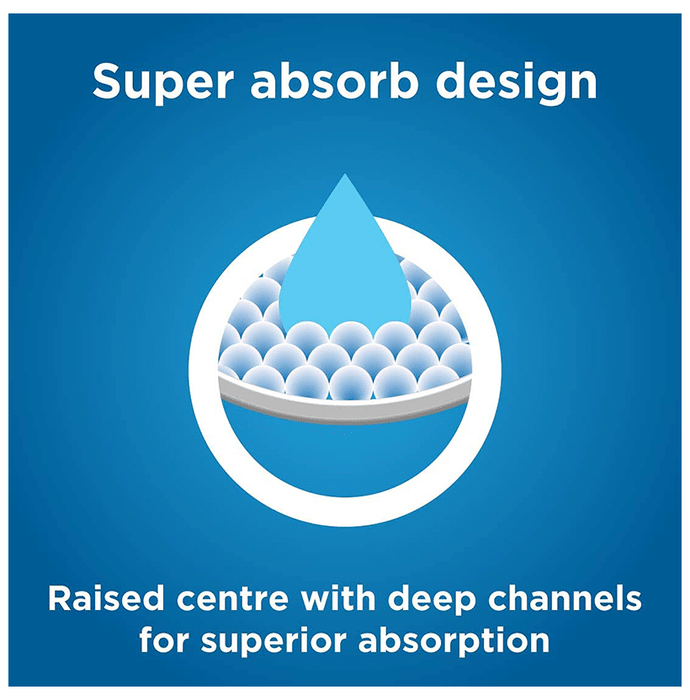 Super absorb design

Raised centre with deep channels for superior absorption